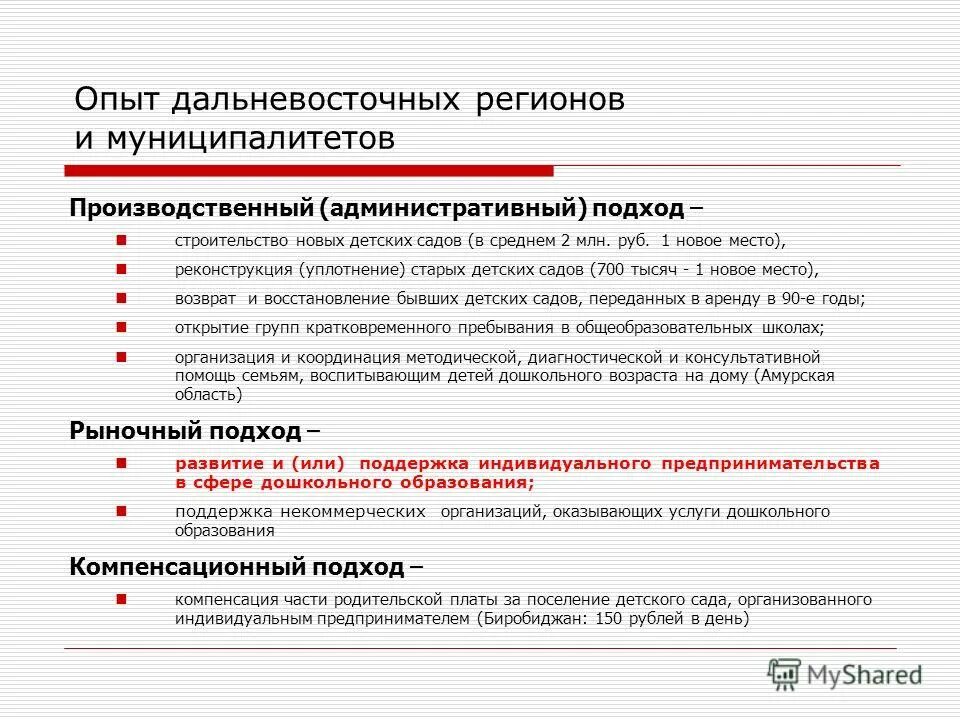 Опыт дальневосточных регионов и муниципалитетов

Производственный (административный) подход –

строительство новых детских садов (в среднем 2 млн. руб. 1 новое место),

реконструкция (уплотнение) старых детских садов (700 тысяч - 1 новое место),

возврат и восстановление бывших детских садов, переданных в аренду в 90-е годы;

открытие групп кратковременного пребывания в общеобразовательных школах;

организация и координация методической, диагностической и консультативной помощь семьям, воспитывающим детей дошкольного возраста на дому (Амурская область)

Рыночный подход –

развитие и (или) поддержка индивидуального предпринимательства в сфере дошкольного образования;

поддержка некоммерческих организаций, оказывающих услуги дошкольного образования

Компенсационный подход –

компенсация части родительской платы за поселение детского сада, организованного индивидуальным предпринимателем (Биробиджан: 150 рублей в день)

MyShared